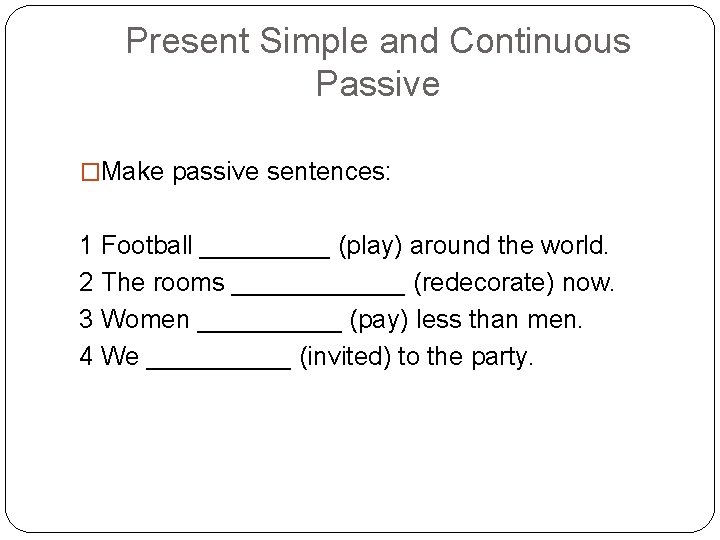 Present Simple and Continuous Passive

□Make passive sentences:

1 Football _________ (play) around the world.
2 The rooms ____________ (redecorate) now.
3 Women __________ (pay) less than men.
4 We __________ (invited) to the party.